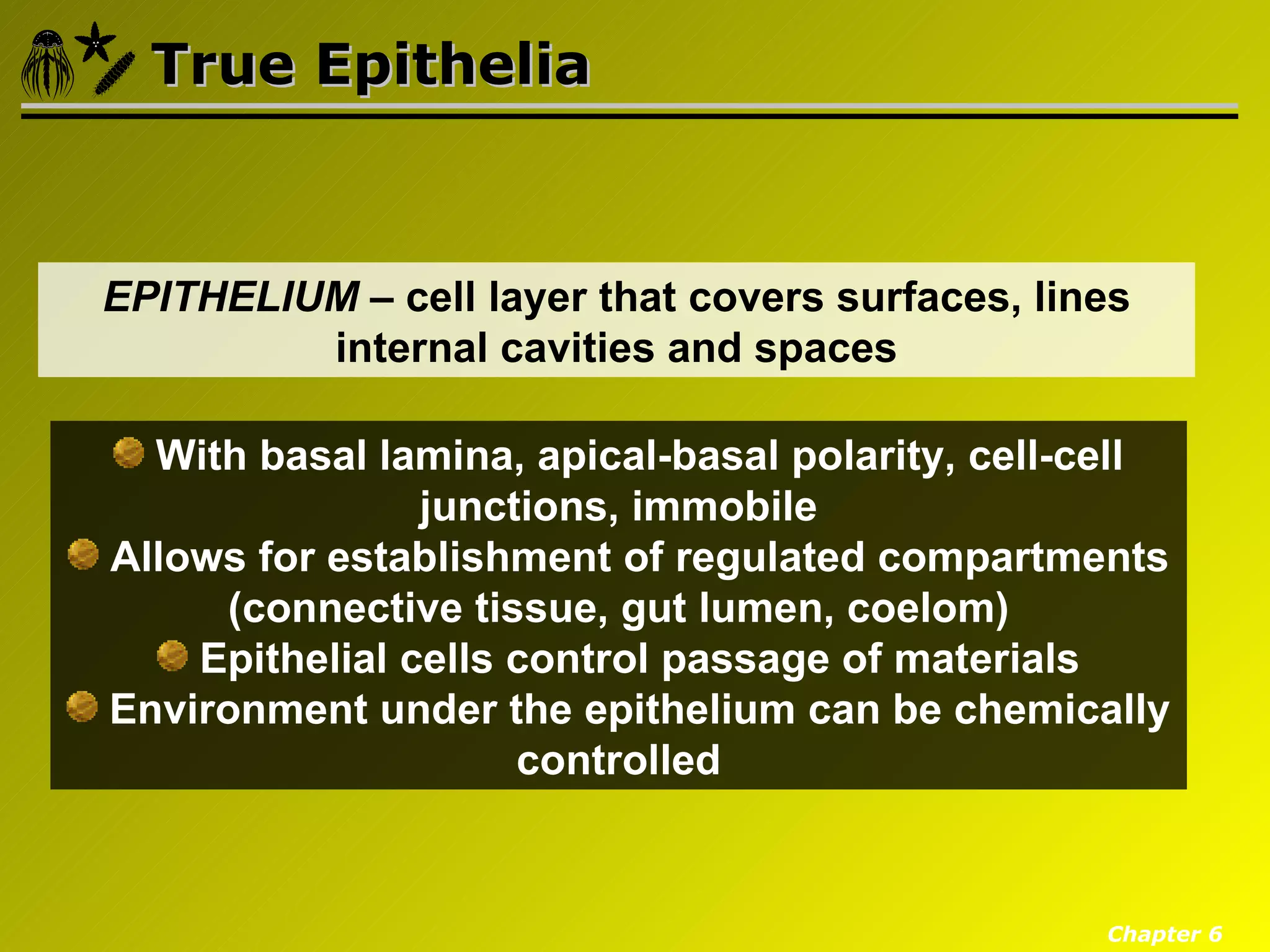 True Epithelia

EPITHELIUM – cell layer that covers surfaces, lines internal cavities and spaces

With basal lamina, apical-basal polarity, cell-cell junctions, immobile

Allows for establishment of regulated compartments (connective tissue, gut lumen, coelom)

Epithelial cells control passage of materials

Environment under the epithelium can be chemically controlled

Chapter 6